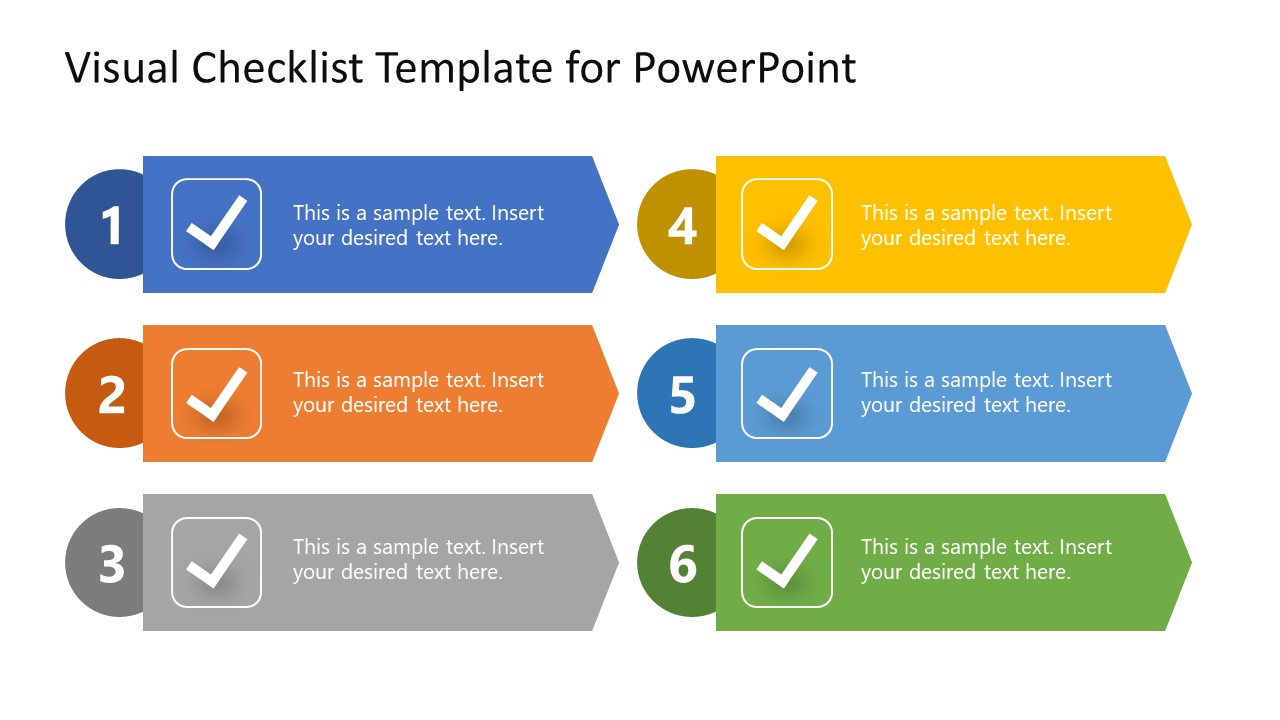 Visual Checklist Template for PowerPoint

1 This is a sample text. Insert your desired text here.

2 This is a sample text. Insert your desired text here.

3 This is a sample text. Insert your desired text here.

4 This is a sample text. Insert your desired text here.

5 This is a sample text. Insert your desired text here.

6 This is a sample text. Insert your desired text here.